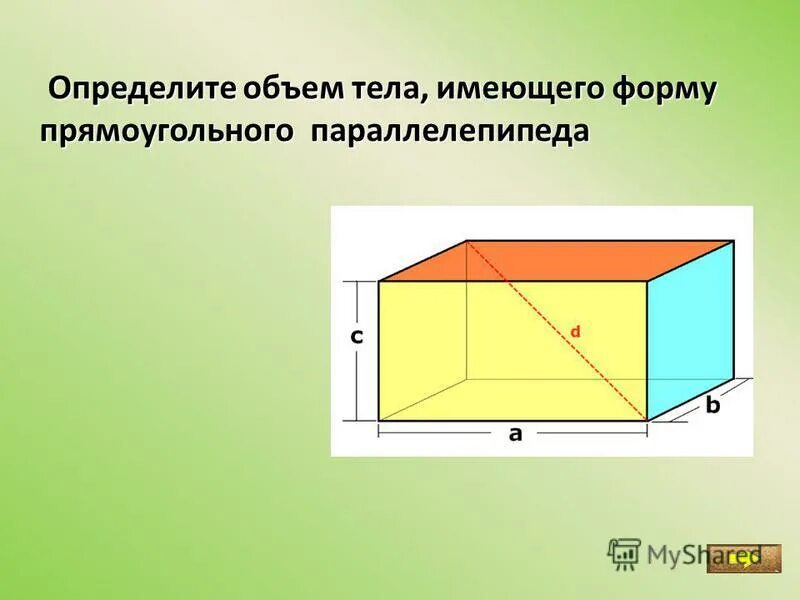 Определите объем тела, имеющего форму прямоугольного параллелепипеда

c

d

b

a

MyShared